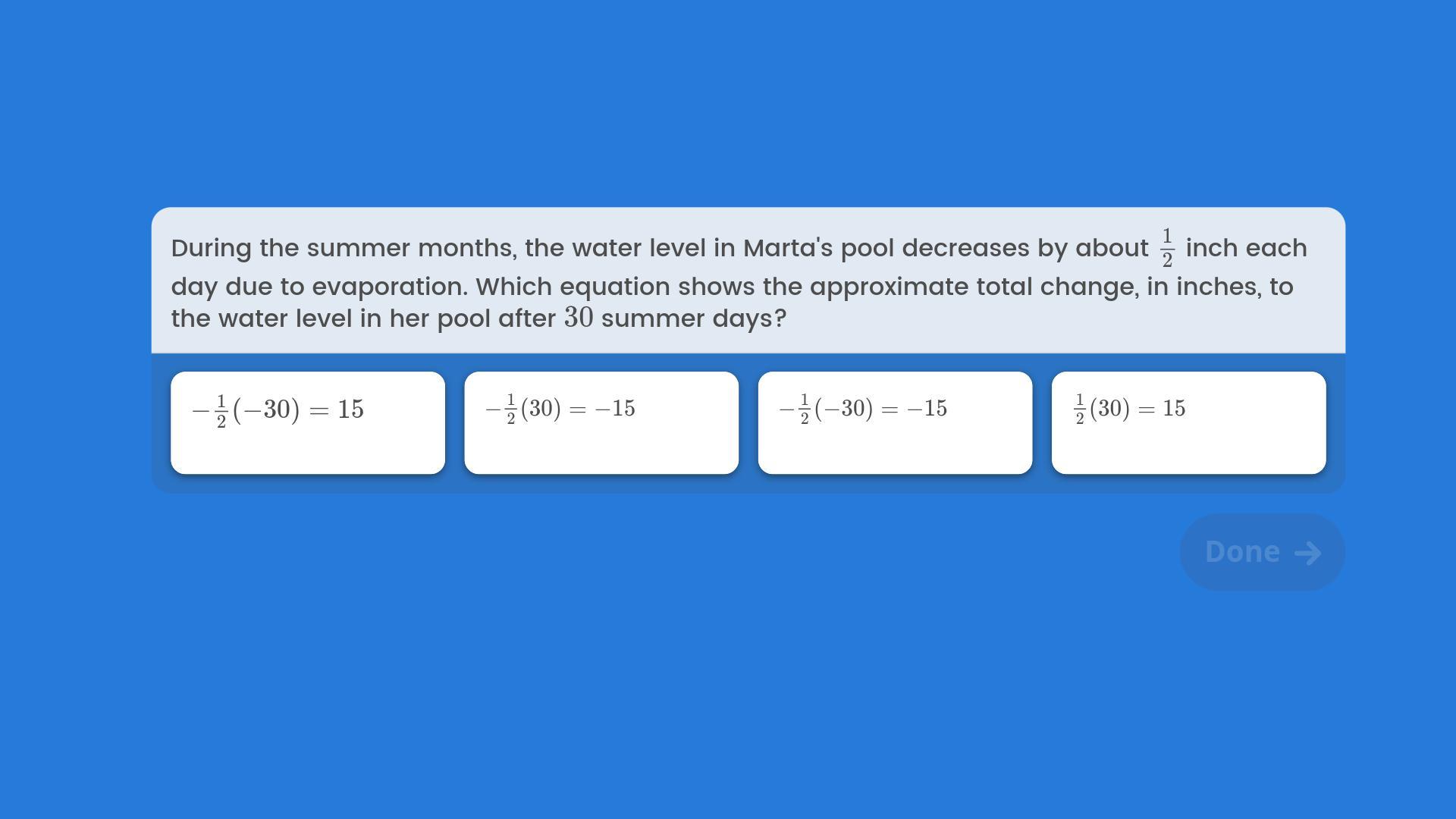 During the summer months, the water level in Marta's pool decreases by about $\frac{1}{2}$ inch each day due to evaporation. Which equation shows the approximate total change, in inches, to the water level in her pool after $30$ summer days?

$-\frac{1}{2}(-30) = 15$

$-\frac{1}{2}(30) = -15$

$-\frac{1}{2}(-30) = -15$

$\frac{1}{2}(30) = 15$

Done